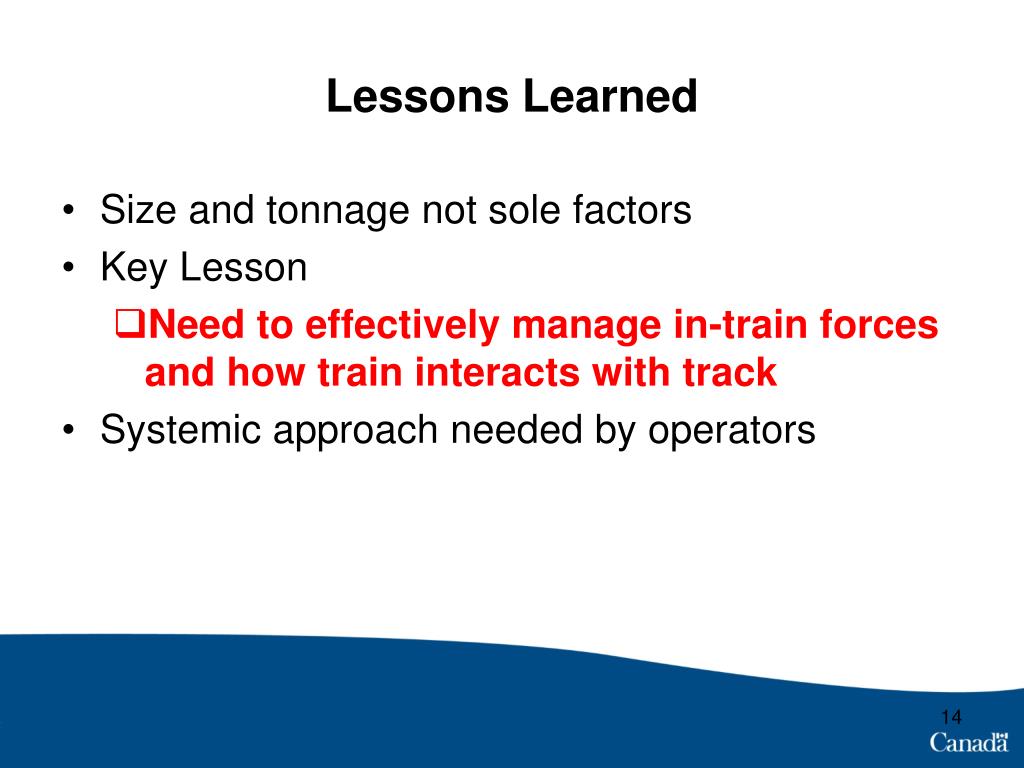 Lessons Learned

• Size and tonnage not sole factors
• Key Lesson
❑Need to effectively manage in-train forces and how train interacts with track
• Systemic approach needed by operators

14
Canada